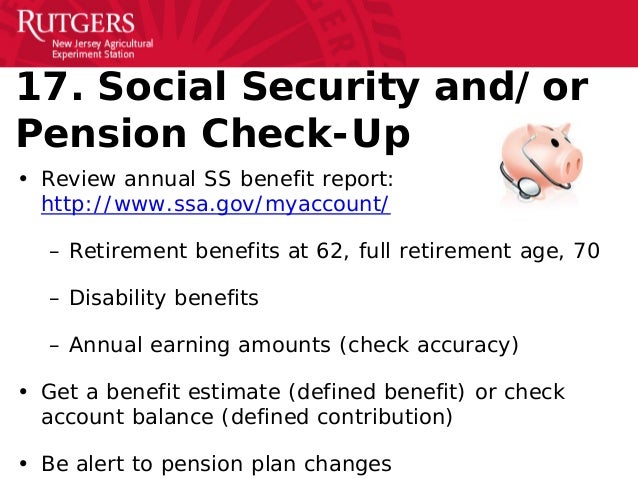 RUTGERS
New Jersey Agricultural Experiment Station

17. Social Security and/ or Pension Check-Up

• Review annual SS benefit report: http://www.ssa.gov/myaccount/

– Retirement benefits at 62, full retirement age, 70

– Disability benefits

– Annual earning amounts (check accuracy)

• Get a benefit estimate (defined benefit) or check account balance (defined contribution)

• Be alert to pension plan changes